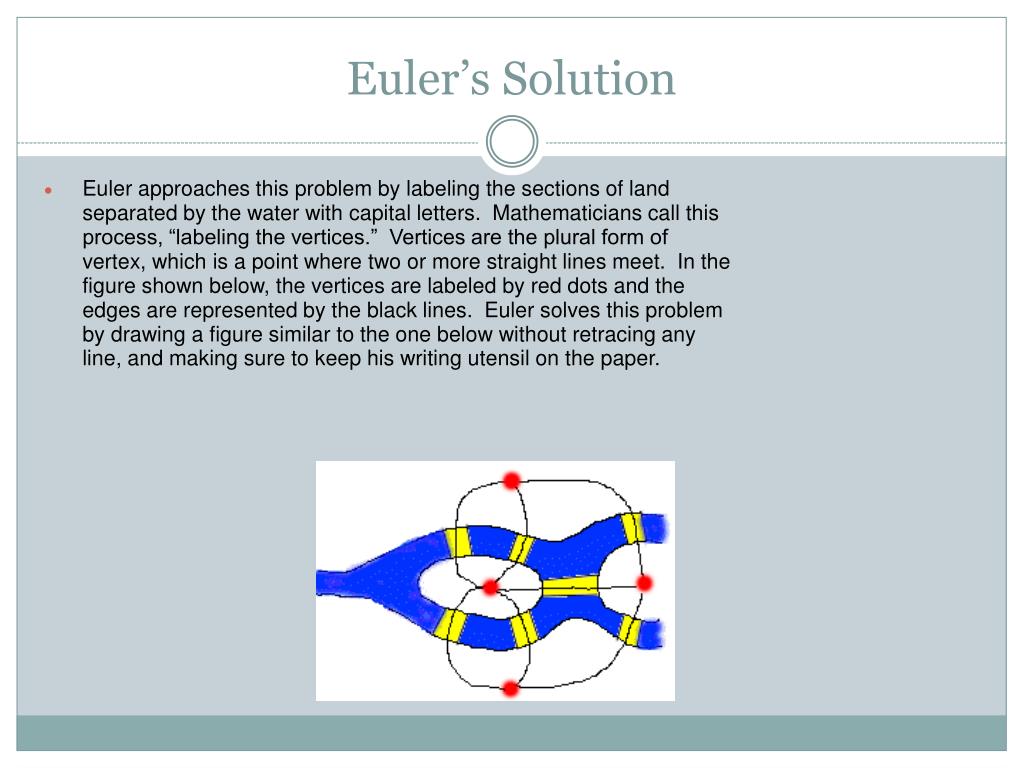 Euler’s Solution

Euler approaches this problem by labeling the sections of land separated by the water with capital letters. Mathematicians call this process, “labeling the vertices.” Vertices are the plural form of vertex, which is a point where two or more straight lines meet. In the figure shown below, the vertices are labeled by red dots and the edges are represented by the black lines. Euler solves this problem by drawing a figure similar to the one below without retracing any line, and making sure to keep his writing utensil on the paper.